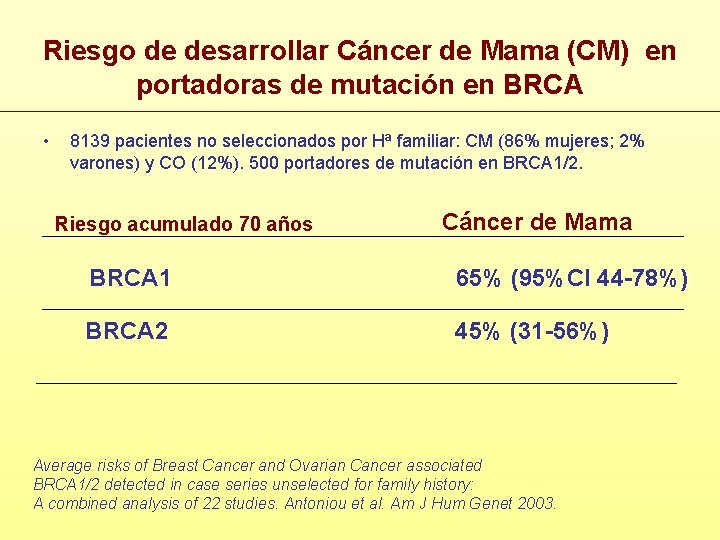 Riesgo de desarrollar Cáncer de Mama (CM) en portadoras de mutación en BRCA

• 8139 pacientes no seleccionados por Hª familiar: CM (86% mujeres; 2% varones) y CO (12%). 500 portadores de mutación en BRCA1/2.

| Riesgo acumulado 70 años | Cáncer de Mama |
|---|---|
| BRCA1 | 65% (95% CI 44-78%) |
| BRCA2 | 45% (31-56%) |

Average risks of Breast Cancer and Ovarian Cancer associated BRCA1/2 detected in case series unselected for family history: A combined analysis of 22 studies. Antoniou et al. Am J Hum Genet 2003.